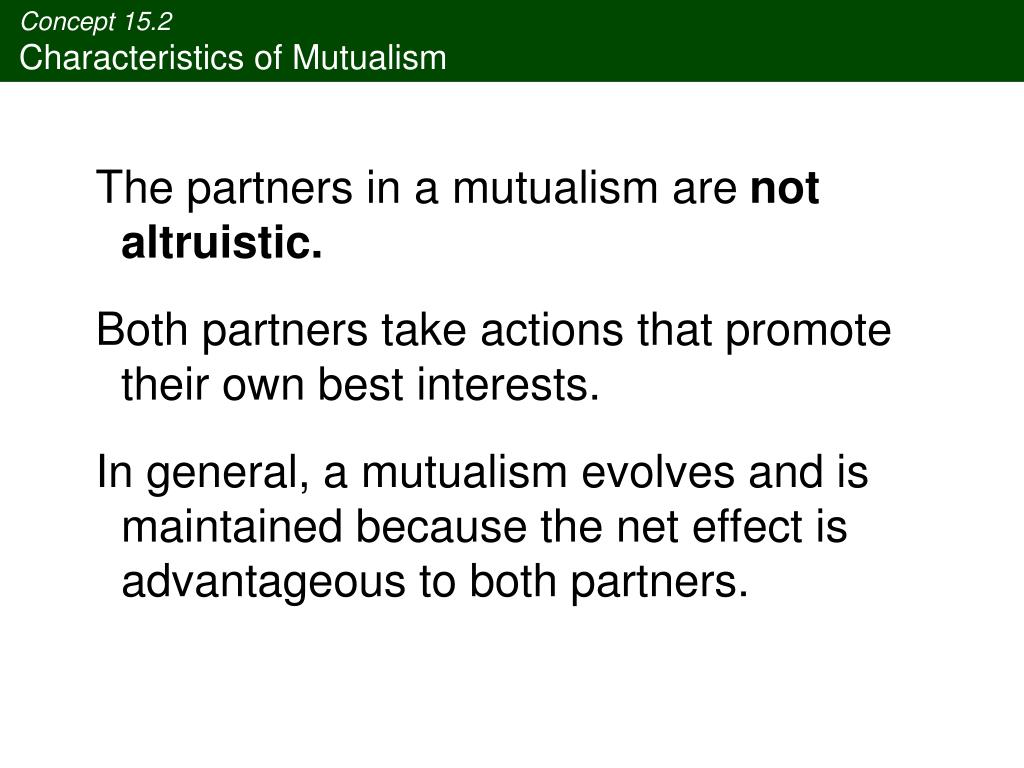 Concept 15.2
Characteristics of Mutualism

The partners in a mutualism are not altruistic.

Both partners take actions that promote their own best interests.

In general, a mutualism evolves and is maintained because the net effect is advantageous to both partners.